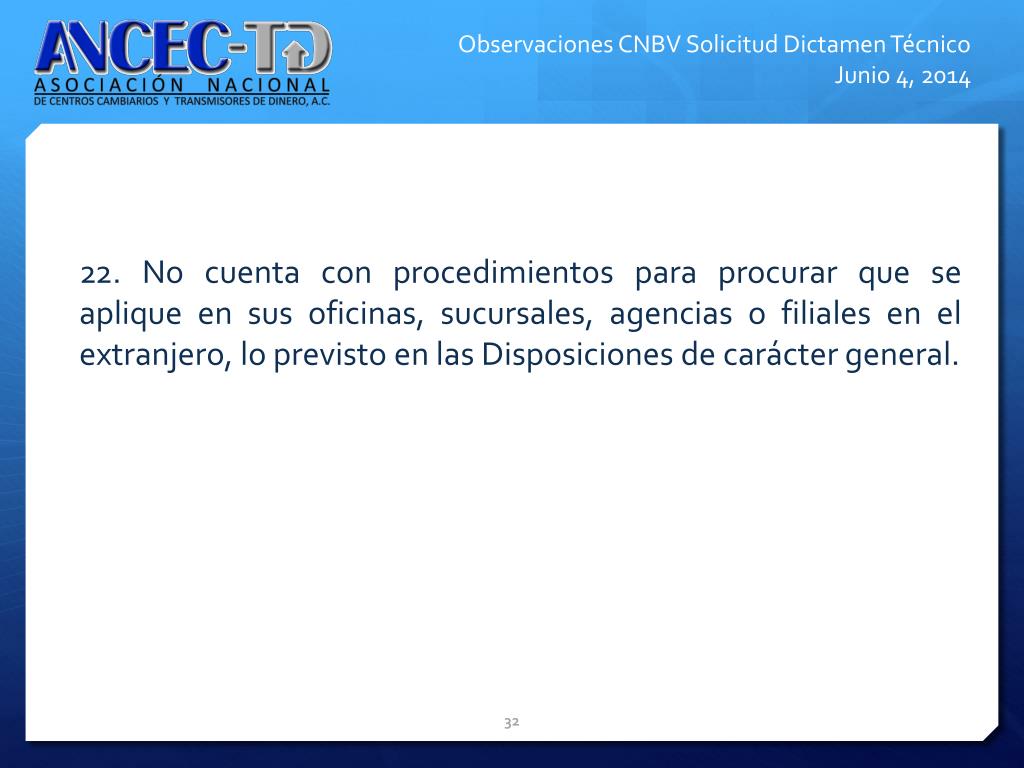 ANCEC-TD
ASOCIACIÓN NACIONAL
DE CENTROS CAMBIARIOS Y TRANSMISORES DE DINERO, A.C.

Observaciones CNBV Solicitud Dictamen Técnico
Junio 4, 2014

22. No cuenta con procedimientos para procurar que se aplique en sus oficinas, sucursales, agencias o filiales en el extranjero, lo previsto en las Disposiciones de carácter general.

32